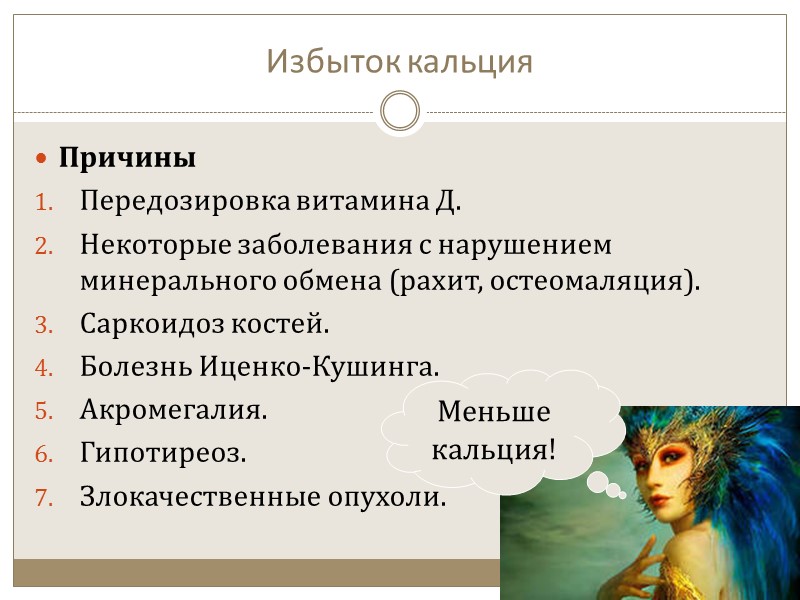 Избыток кальция

Причины

1. Передозировка витамина Д.
2. Некоторые заболевания с нарушением минерального обмена (рахит, остеомаляция).
3. Саркоидоз костей.
4. Болезнь Иценко-Кушинга.
5. Акромегалия.
6. Гипотиреоз.
7. Злокачественные опухоли.

Меньше кальция!